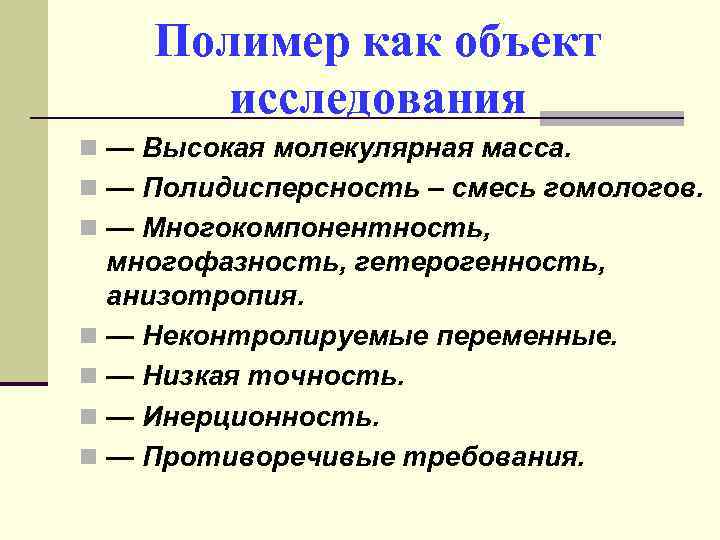 Полимер как объект исследования

— Высокая молекулярная масса.

— Полидисперсность – смесь гомологов.

— Многокомпонентность, многофазность, гетерогенность, анизотропия.

— Неконтролируемые переменные.

— Низкая точность.

— Инерционность.

— Противоречивые требования.